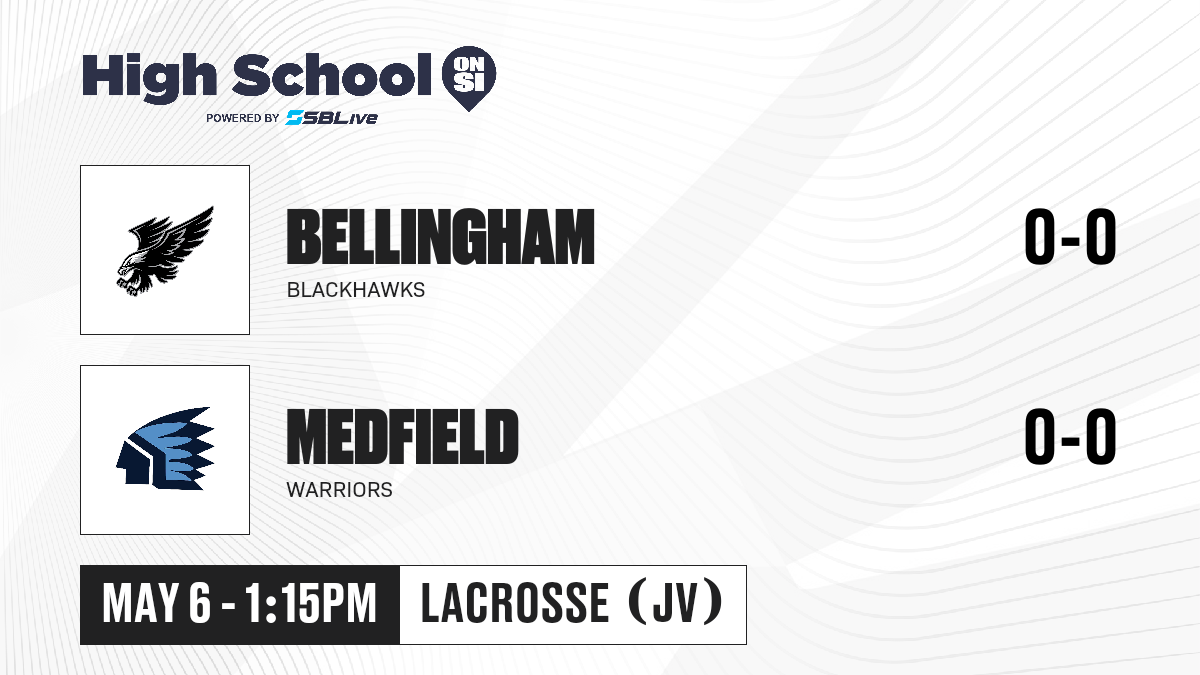 High School ON SI
POWERED BY SBLive

BELLINGHAM
BLACKHAWKS
0-0

MEDFIELD
WARRIORS
0-0

MAY 6 - 1:15PM
LACROSSE (JV)